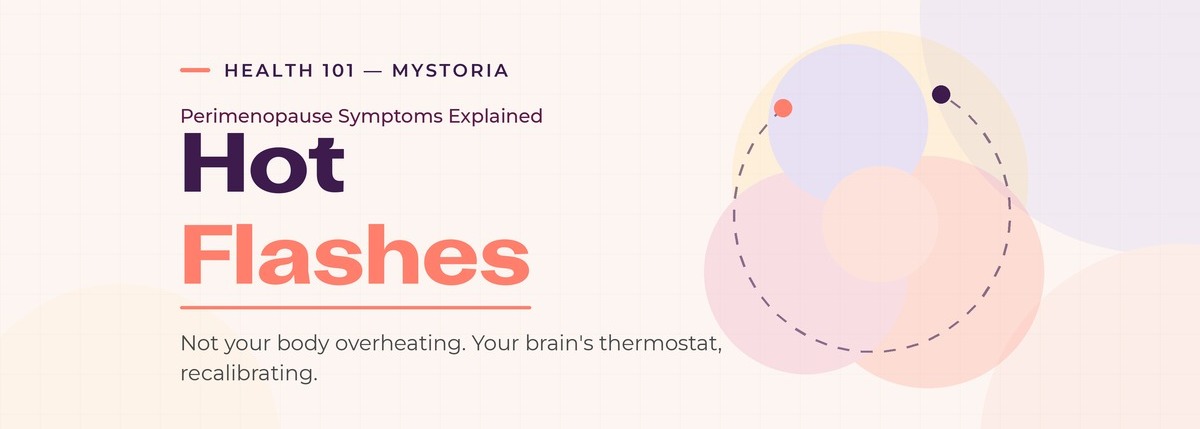 HEALTH 101 — MYSTORIA

Perimenopause Symptoms Explained

Hot Flashes

Not your body overheating. Your brain's thermostat, recalibrating.